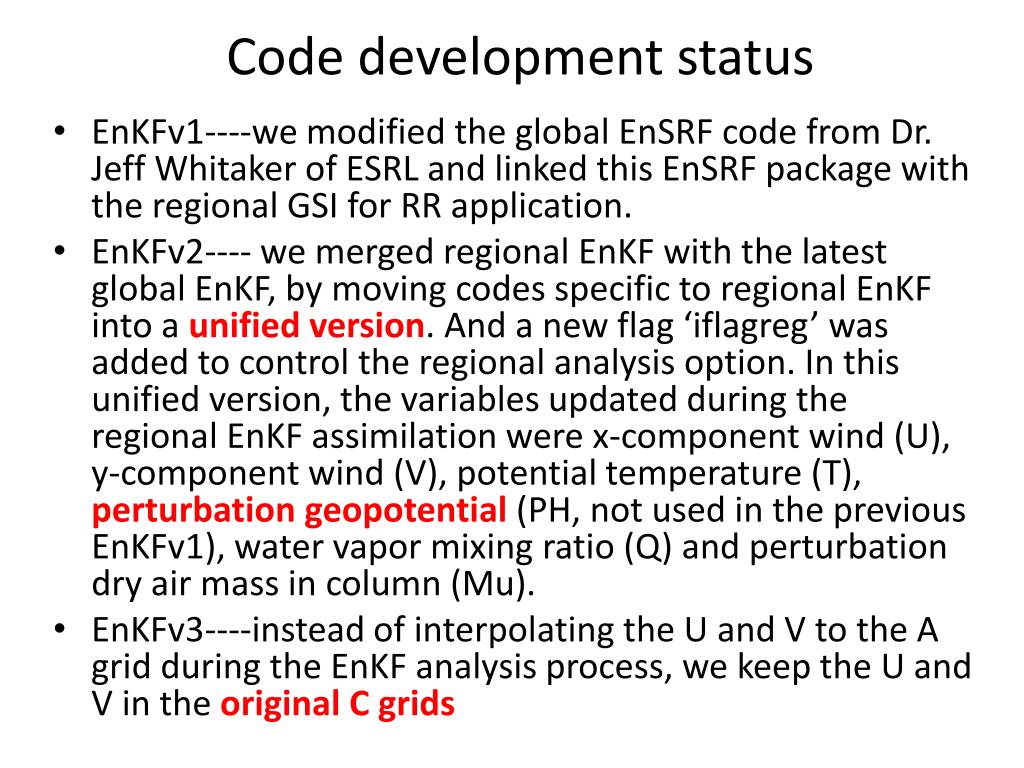 Code development status

• EnKFv1----we modified the global EnSRF code from Dr. Jeff Whitaker of ESRL and linked this EnSRF package with the regional GSI for RR application.
• EnKFv2---- we merged regional EnKF with the latest global EnKF, by moving codes specific to regional EnKF into a unified version. And a new flag ‘iflagreg’ was added to control the regional analysis option. In this unified version, the variables updated during the regional EnKF assimilation were x-component wind (U), y-component wind (V), potential temperature (T), perturbation geopotential (PH, not used in the previous EnKFv1), water vapor mixing ratio (Q) and perturbation dry air mass in column (Mu).
• EnKFv3----instead of interpolating the U and V to the A grid during the EnKF analysis process, we keep the U and V in the original C grids